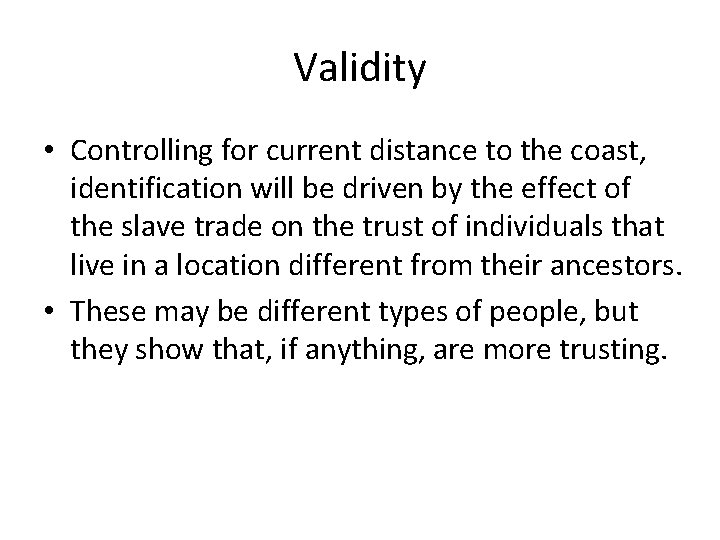 Validity

• Controlling for current distance to the coast, identification will be driven by the effect of the slave trade on the trust of individuals that live in a location different from their ancestors.
• These may be different types of people, but they show that, if anything, are more trusting.